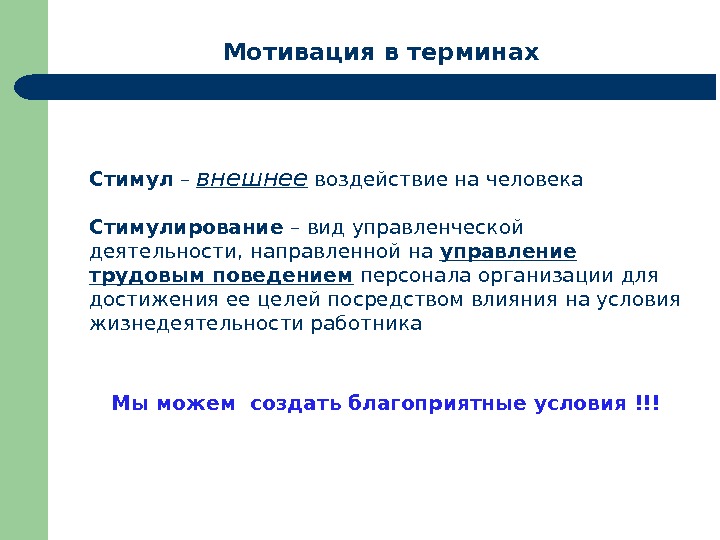 Мотивация в терминах

Стимул – внешнее воздействие на человека

Стимулирование – вид управленческой деятельности, направленной на управление трудовым поведением персонала организации для достижения ее целей посредством влияния на условия жизнедеятельности работника

Мы можем создать благоприятные условия !!!